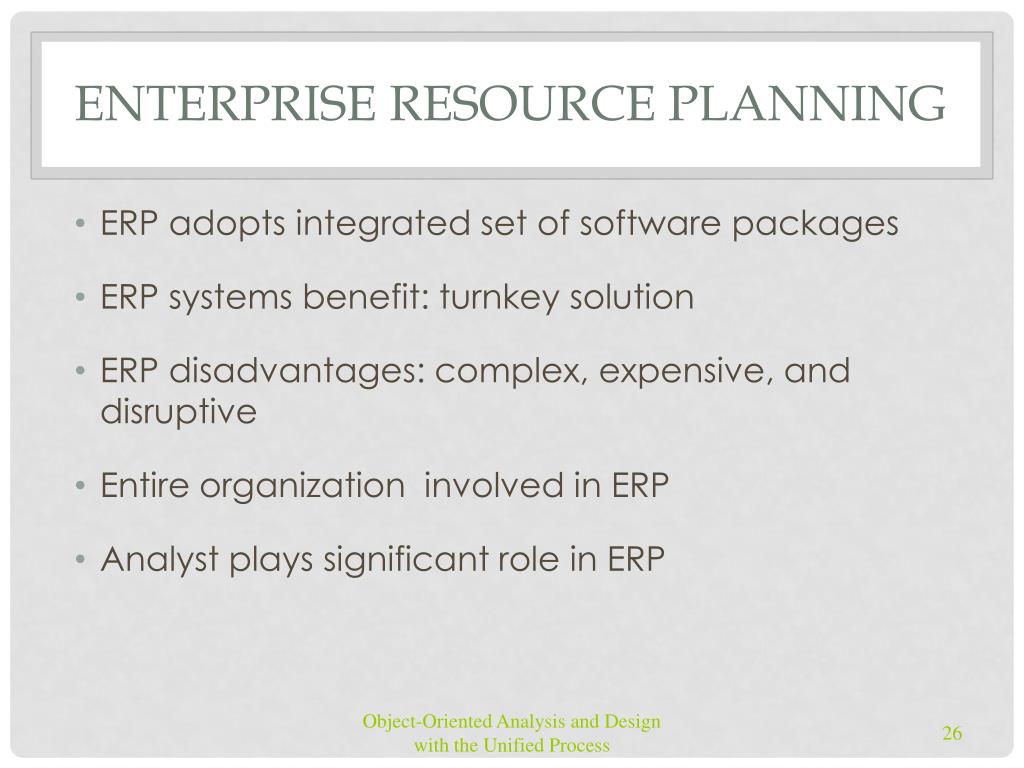 ENTERPRISE RESOURCE PLANNING

• ERP adopts integrated set of software packages

• ERP systems benefit: turnkey solution

• ERP disadvantages: complex, expensive, and disruptive

• Entire organization involved in ERP

• Analyst plays significant role in ERP

Object-Oriented Analysis and Design with the Unified Process

26